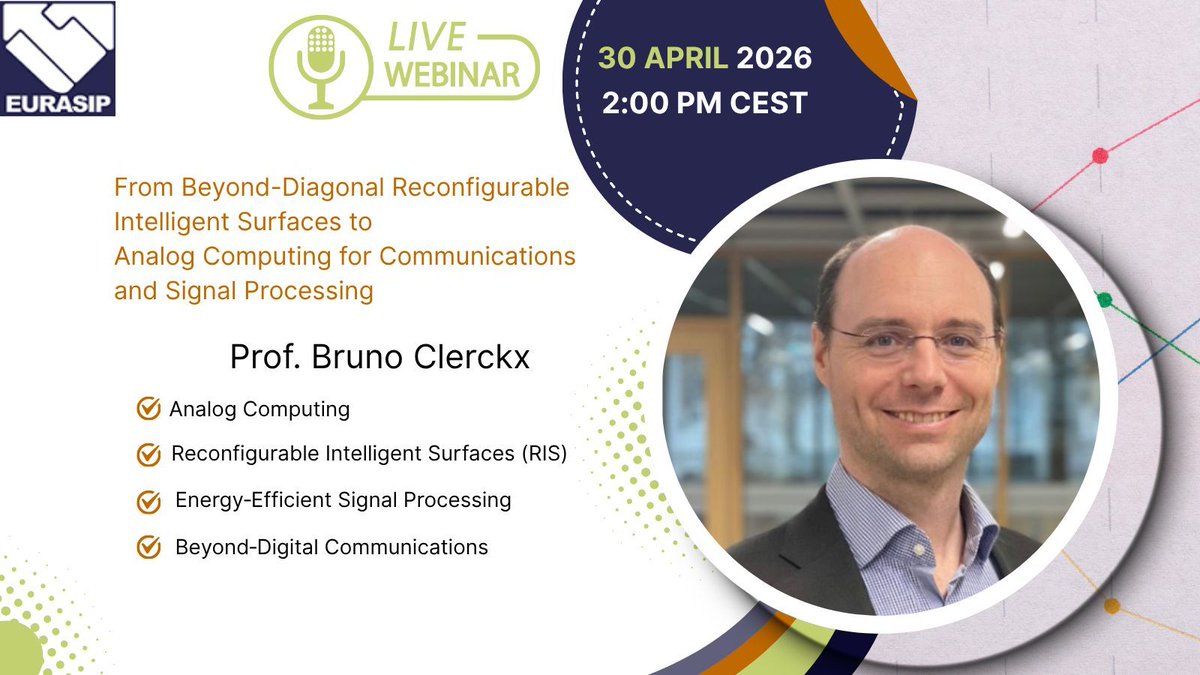 EURASIP

LIVE WEBINAR

30 APRIL 2026
2:00 PM CEST

From Beyond-Diagonal Reconfigurable Intelligent Surfaces to Analog Computing for Communications and Signal Processing

Prof. Bruno Clerckx

Analog Computing

Reconfigurable Intelligent Surfaces (RIS)

Energy-Efficient Signal Processing

Beyond-Digital Communications